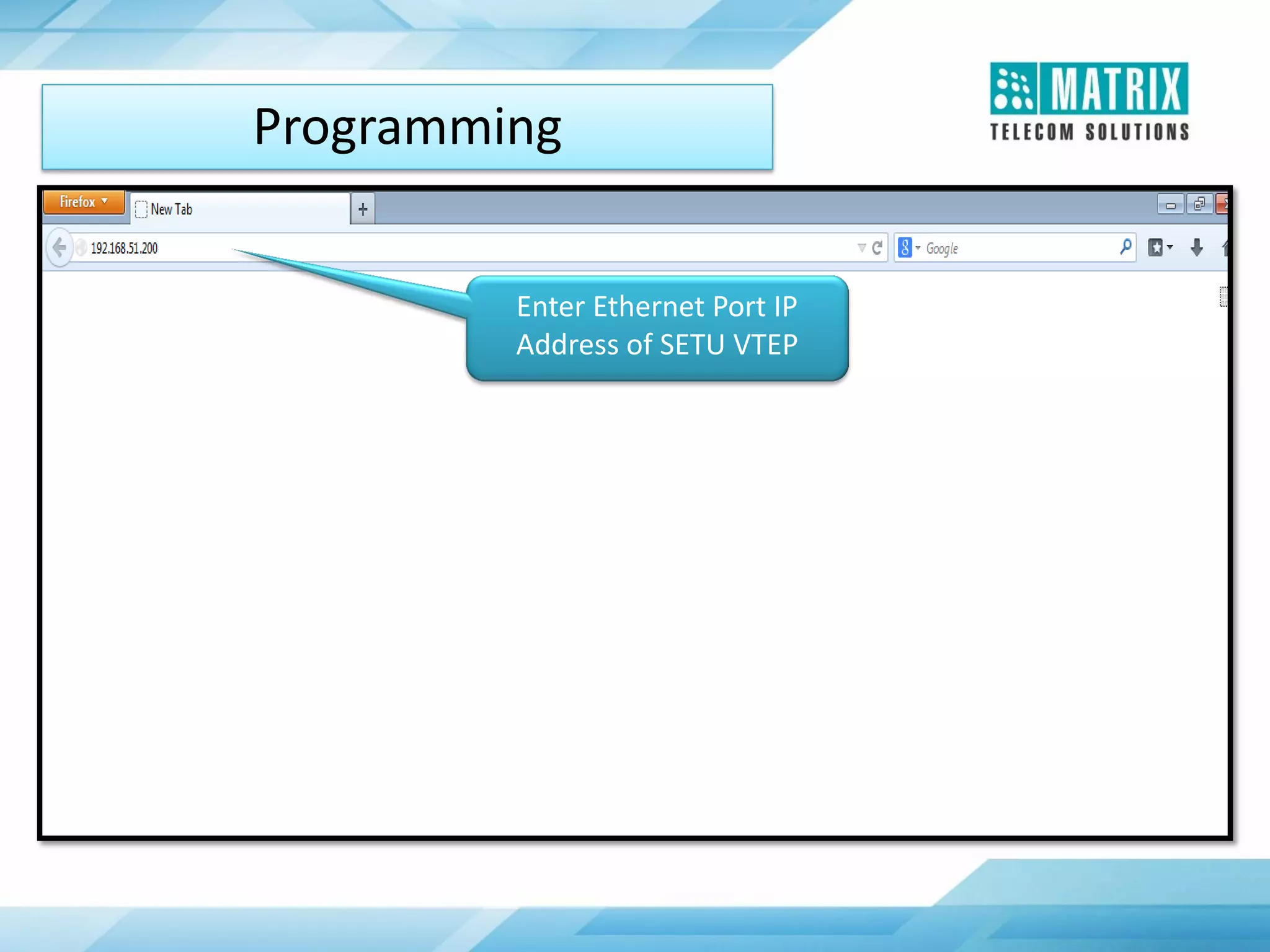 Programming

MATRIX
TELECOM SOLUTIONS

Firefox
New Tab
+
192.168.51.200
Google

Enter Ethernet Port IP Address of SETU VTEP